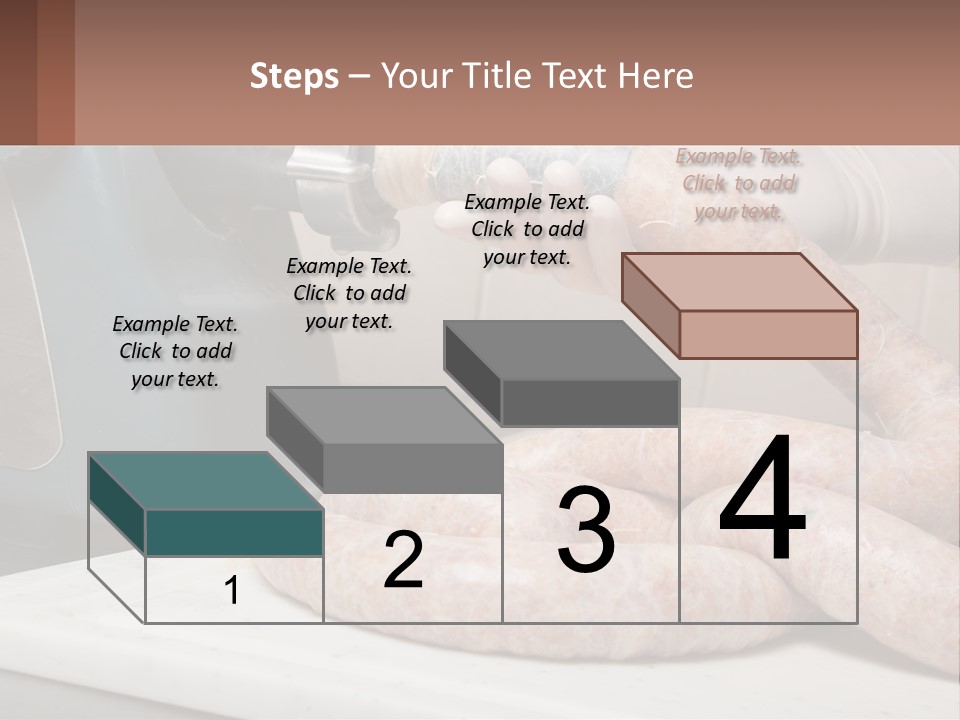 Steps – Your Title Text Here

Example Text. Click to add your text.

Example Text. Click to add your text.

Example Text. Click to add your text.

Example Text. Click to add your text.

1

2

3

4